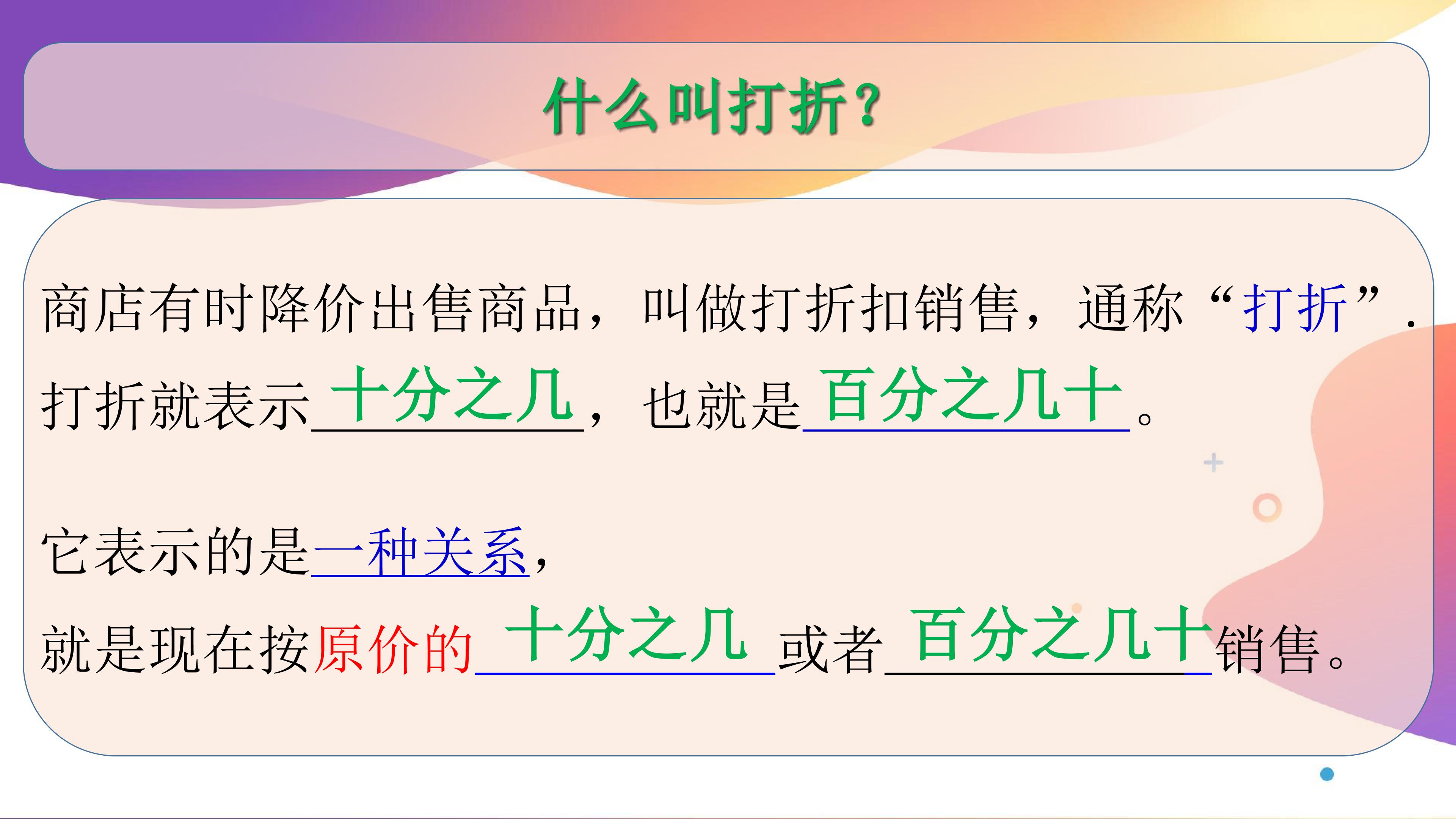 什么叫打折?

商店有时降价出售商品，叫做打折扣销售，通称“打折”.
打折就表示十分之几，也就是百分之几十。

它表示的是一种关系，
就是现在按原价的十分之几或者百分之几十销售。